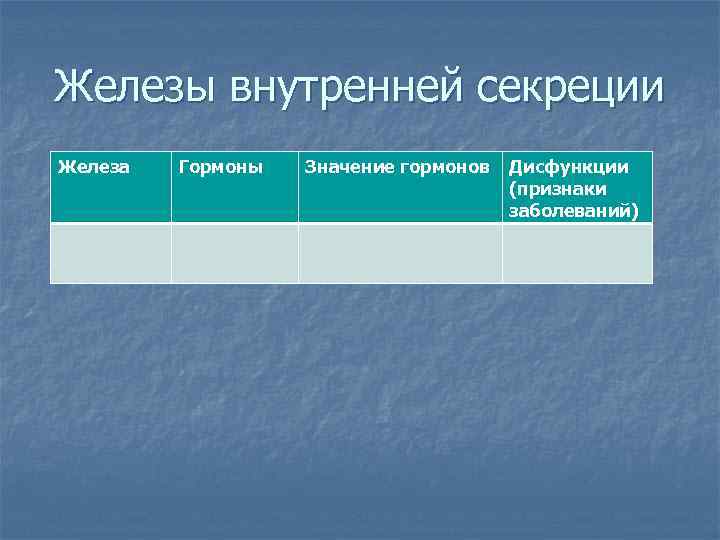 Железы внутренней секреции

| Железа | Гормоны | Значение гормонов | Дисфункции (признаки заболеваний) |
|---|---|---|---|
| | | | |